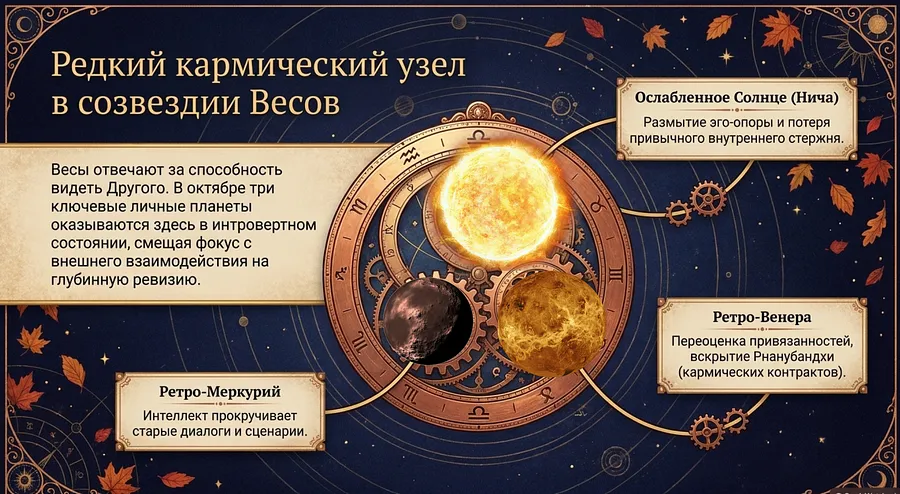 Редкий кармический узел в созвездии Весов

Весы отвечают за способность видеть Другого. В октябре три ключевые личные планеты оказываются здесь в интровертном состоянии, смещая фокус с внешнего взаимодействия на глубинную ревизию.

Ослабленное Солнце (Нича)
Размытие эго-опоры и потеря привычного внутреннего стержня.

Ретро-Венера
Переоценка привязанностей, вскрытие Рнанубандхи (кармических контрактов).

Ретро-Меркурий
Интеллект прокручивает старые диалоги и сценарии.